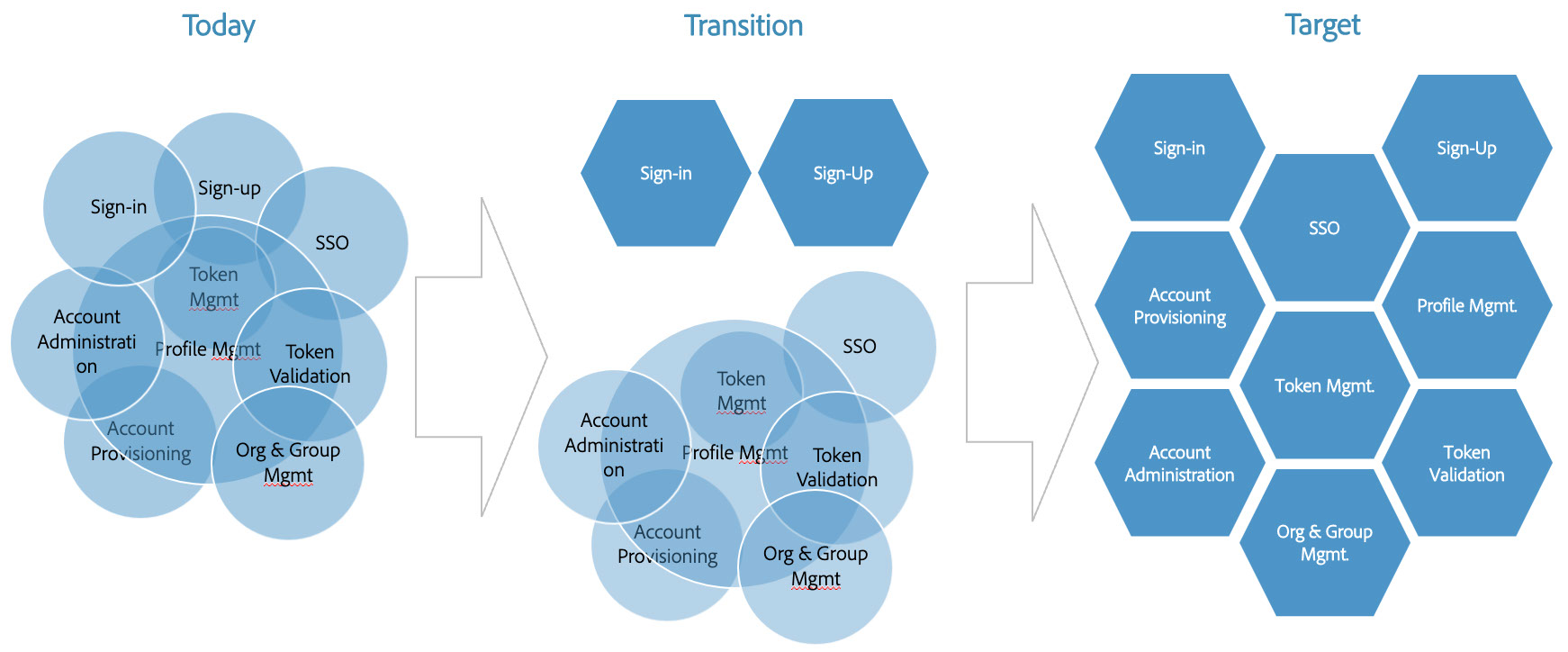 Today

Sign-in
Sign-up
SSO
Token Mgmt
Account Administrati on
Profile Mgmt
Token Validation
Account Provisioning
Org & Group Mgmt

Transition

Sign-in
Sign-Up
SSO
Token Mgmt
Account Administrati on
Profile Mgmt
Token Validation
Account Provisioning
Org & Group Mgmt

Target

Sign-in
Sign-Up
SSO
Account Provisioning
Profile Mgmt.
Token Mgmt.
Account Administration
Token Validation
Org & Group Mgmt.